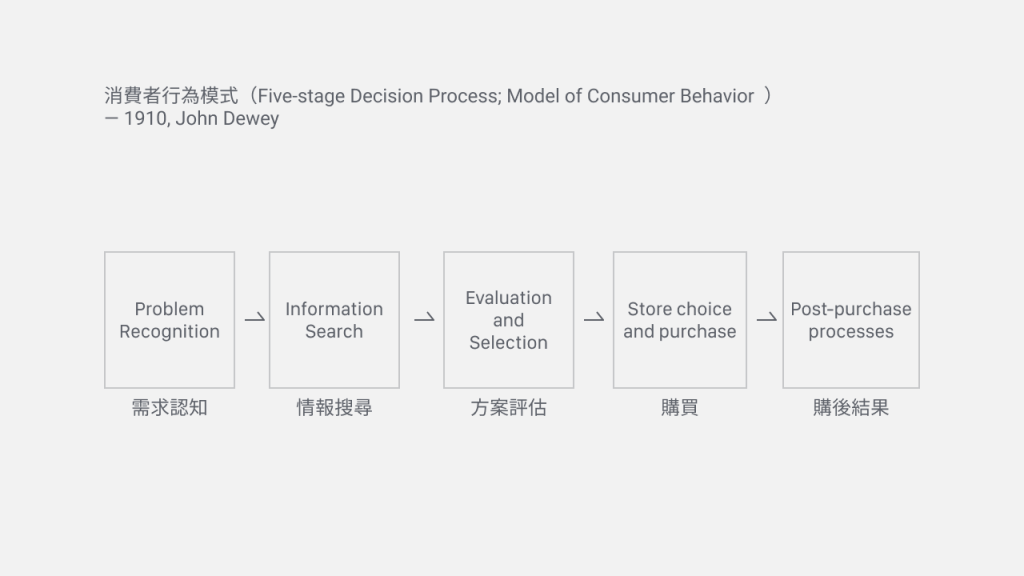 消費者行為模式（Five-stage Decision Process; Model of Consumer Behavior ）
— 1910, John Dewey

Problem Recognition
需求認知

Information Search
情報搜尋

Evaluation and Selection
方案評估

Store choice and purchase
購買

Post-purchase processes
購後結果